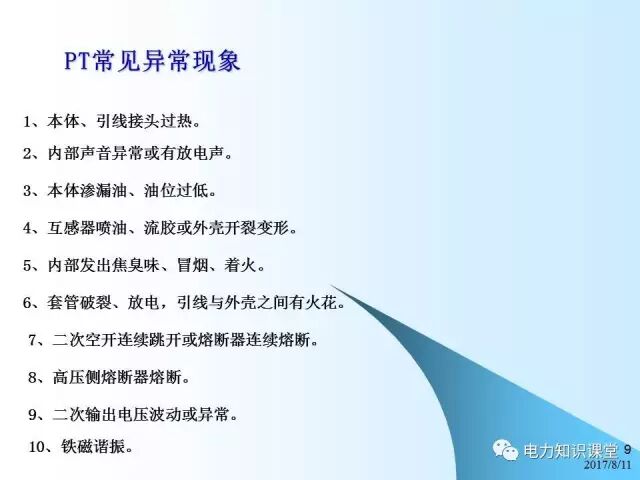 PT常见异常现象

1、本体、引线接头过热。

2、内部声音异常或有放电声。

3、本体渗漏油、油位过低。

4、互感器喷油、流胶或外壳开裂变形。

5、内部发出焦臭味、冒烟、着火。

6、套管破裂、放电，引线与外壳之间有火花。

7、二次空开连续跳开或熔断器连续熔断。

8、高压侧熔断器熔断。

9、二次输出电压波动或异常。

10、铁磁谐振。

电力知识课堂

9

2017/8/11